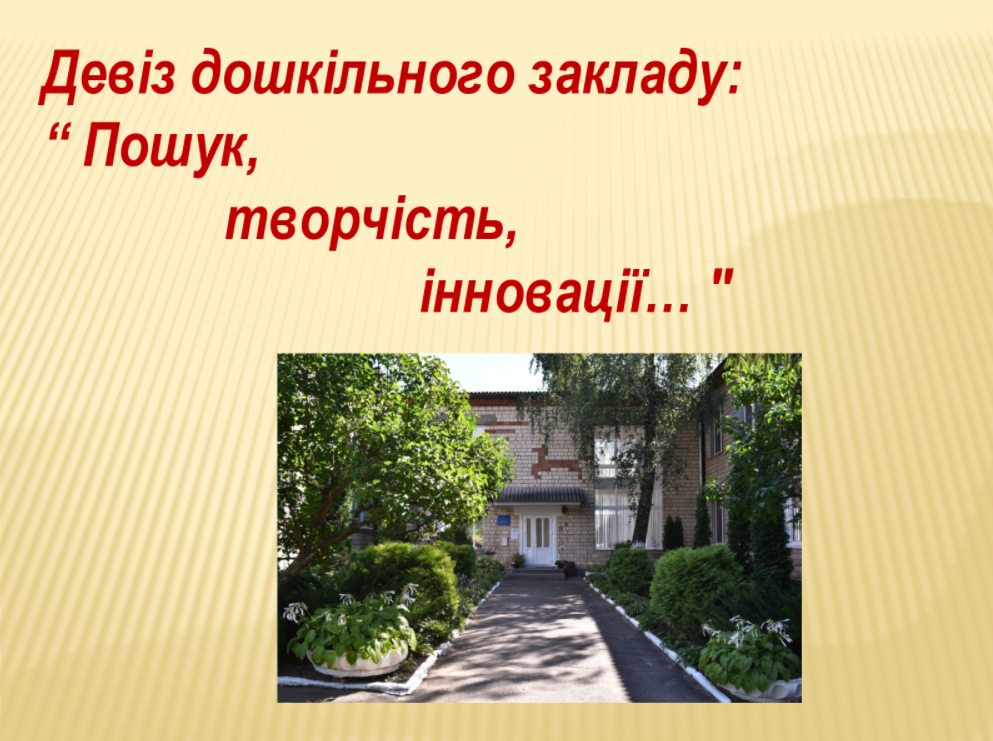 Девіз дошкільного закладу:
“ Пошук,
творчість,
інновації… "